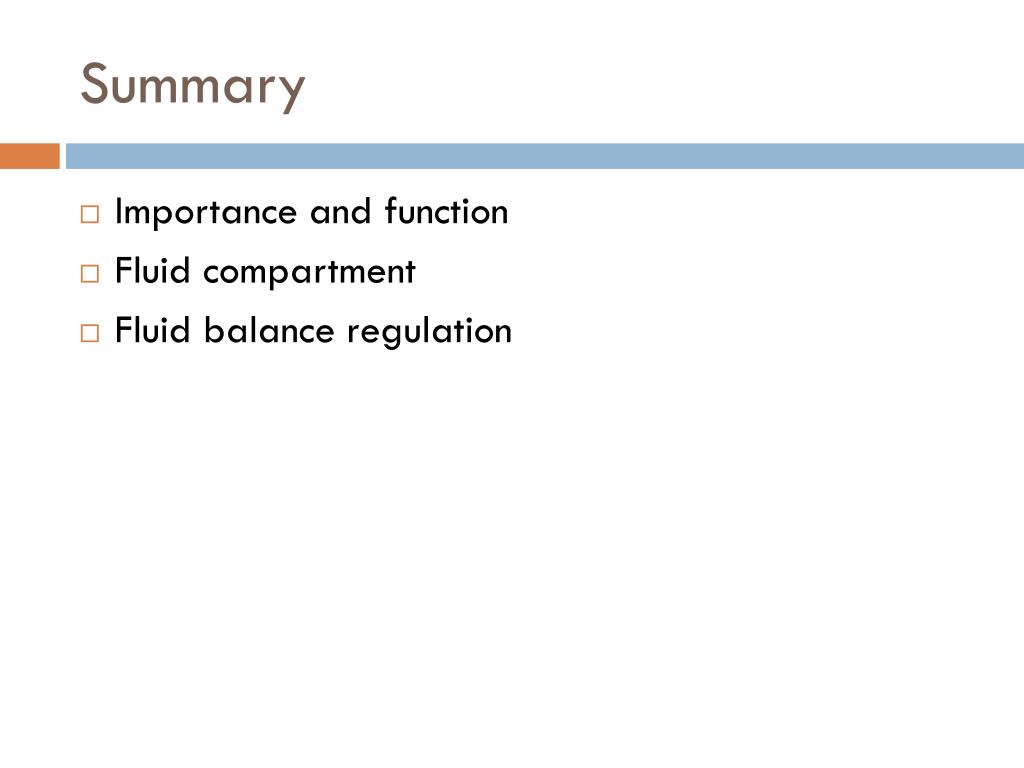 Summary

□ Importance and function
□ Fluid compartment
□ Fluid balance regulation